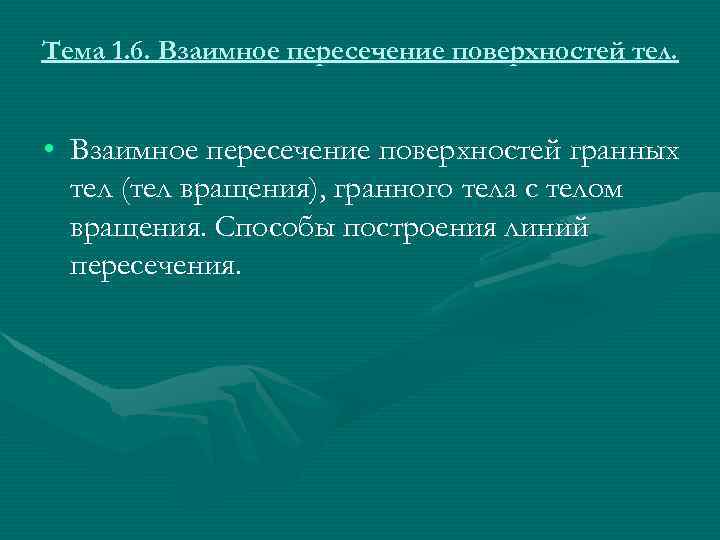 Тема 1.6. Взаимное пересечение поверхностей тел.

• Взаимное пересечение поверхностей гранных тел (тел вращения), гранного тела с телом вращения. Способы построения линий пересечения.